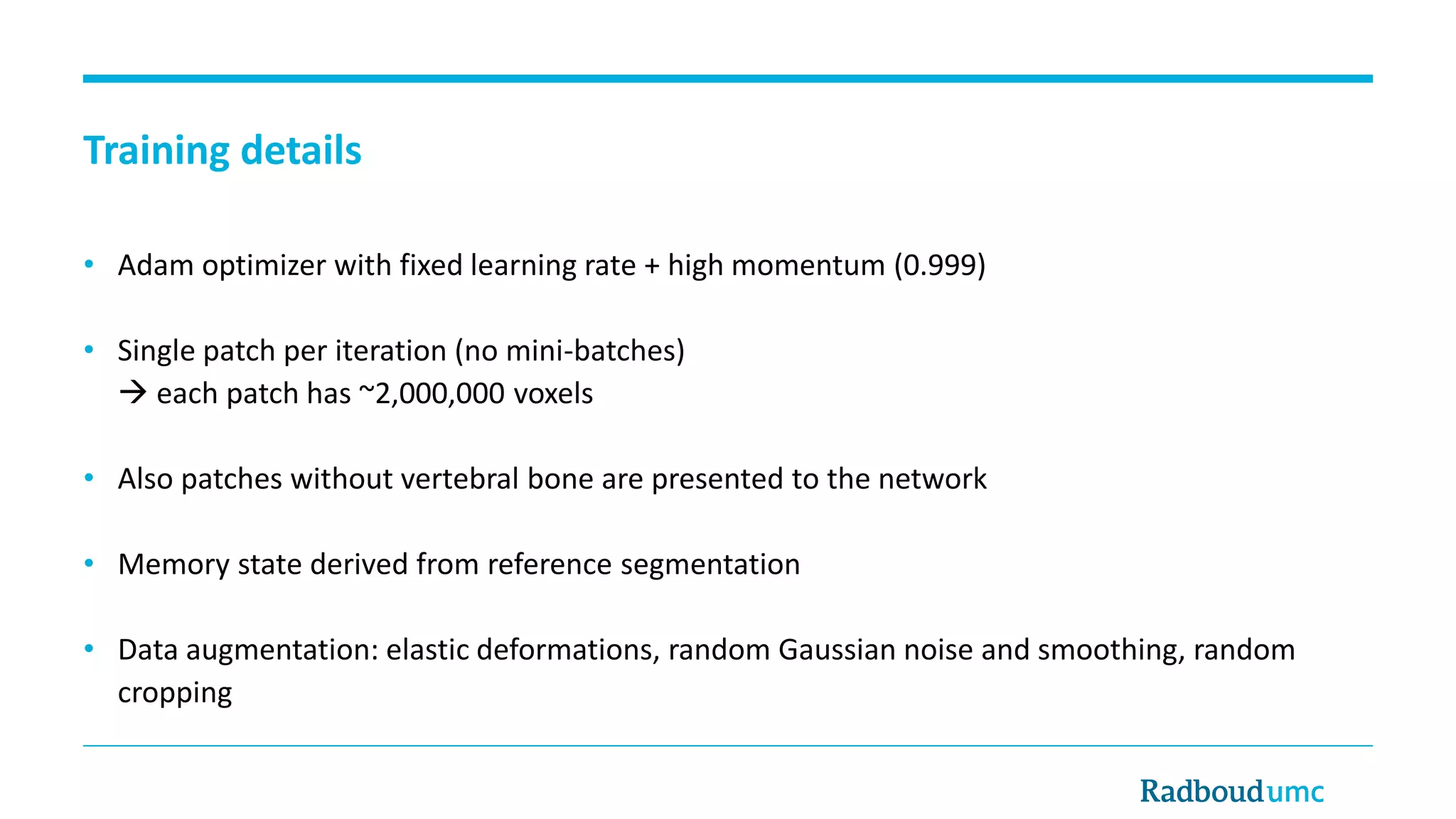 Training details

• Adam optimizer with fixed learning rate + high momentum (0.999)

• Single patch per iteration (no mini-batches)
→ each patch has ~2,000,000 voxels

• Also patches without vertebral bone are presented to the network

• Memory state derived from reference segmentation

• Data augmentation: elastic deformations, random Gaussian noise and smoothing, random cropping

Radboudumc